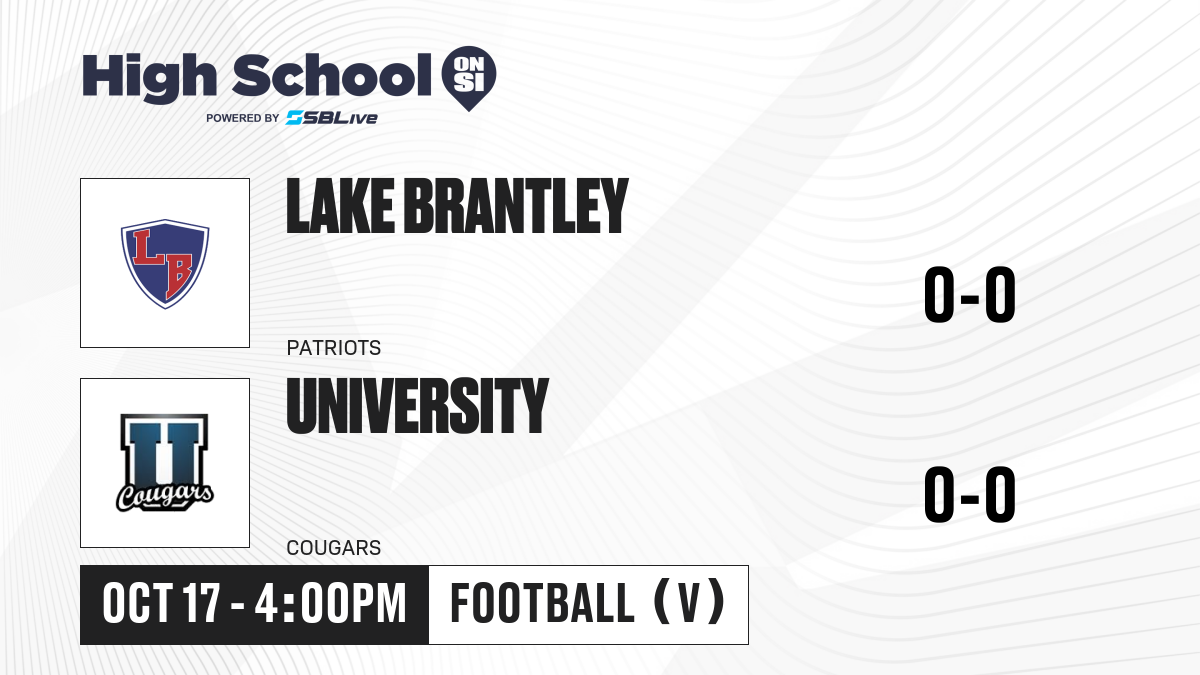 High School ON SI
POWERED BY SBLive

LB

LAKE BRANTLEY

PATRIOTS

0-0

U
Cougars

UNIVERSITY

COUGARS

0-0

OCT 17 - 4:00PM

FOOTBALL (V)